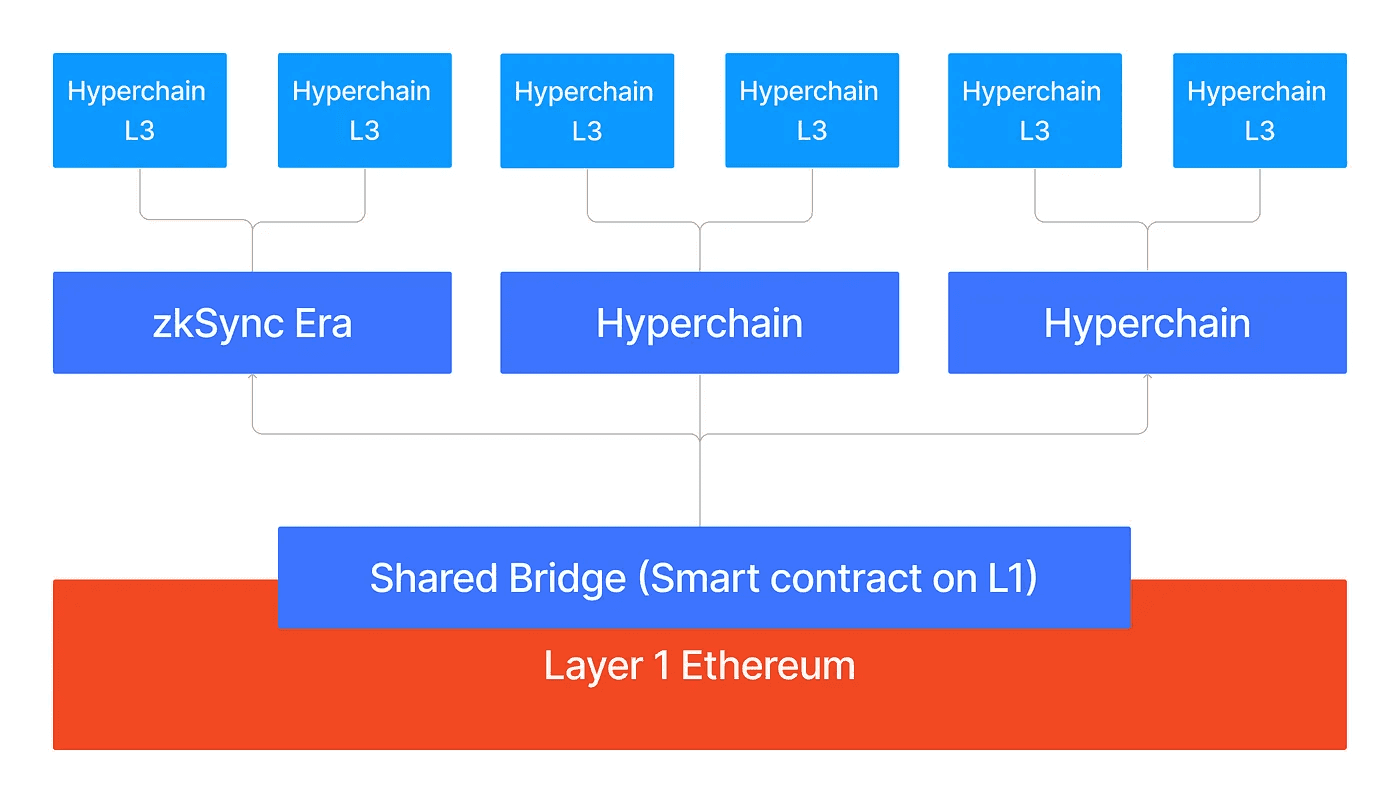 Hyperchain L3

Hyperchain L3

Hyperchain L3

Hyperchain L3

Hyperchain L3

Hyperchain L3

zkSync Era

Hyperchain

Hyperchain

Shared Bridge (Smart contract on L1)

Layer 1 Ethereum